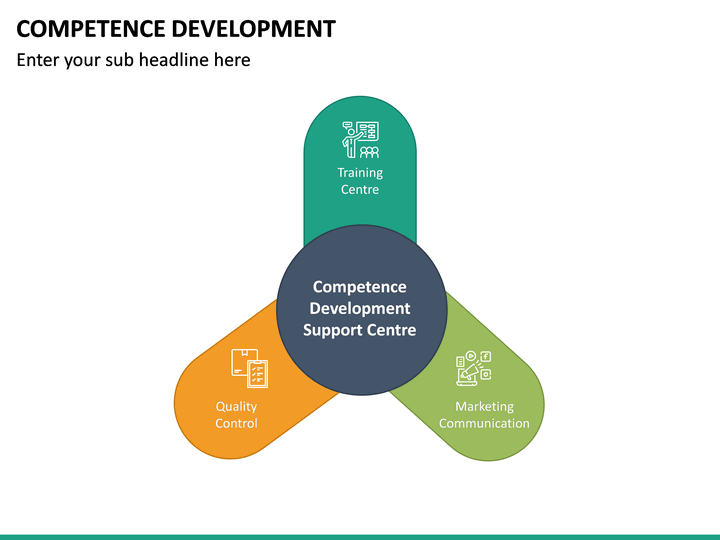 COMPETENCE DEVELOPMENT

Enter your sub headline here

Training Centre

Competence Development Support Centre

Quality Control

Marketing Communication